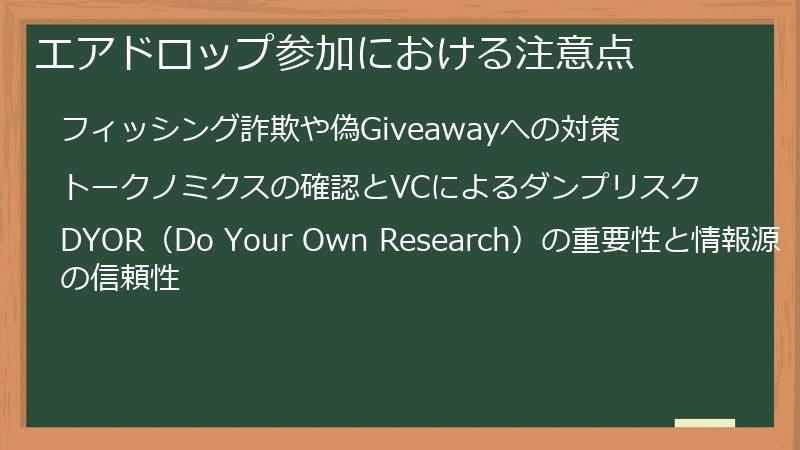 エアドロップ参加における注意点

フィッシング詐欺や偽Giveawayへの対策

トークノミクスの確認とVCによるダンプリスク

DYOR（Do Your Own Research）の重要性と情報源の信頼性